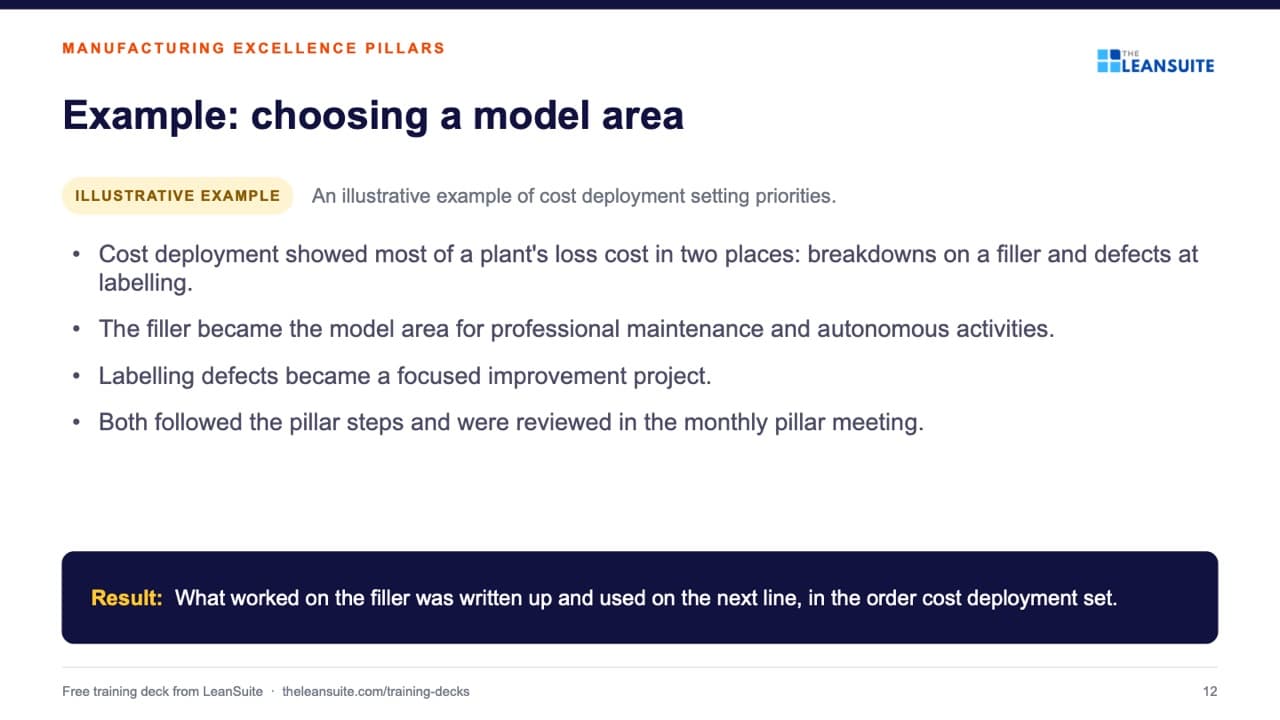 MANUFACTURING EXCELLENCE PILLARS

THE LEANSUITE

Example: choosing a model area

ILLUSTRATIVE EXAMPLE

An illustrative example of cost deployment setting priorities.

• Cost deployment showed most of a plant's loss cost in two places: breakdowns on a filler and defects at labelling.
• The filler became the model area for professional maintenance and autonomous activities.
• Labelling defects became a focused improvement project.
• Both followed the pillar steps and were reviewed in the monthly pillar meeting.

Result: What worked on the filler was written up and used on the next line, in the order cost deployment set.

Free training deck from LeanSuite · theleansuite.com/training-decks

12